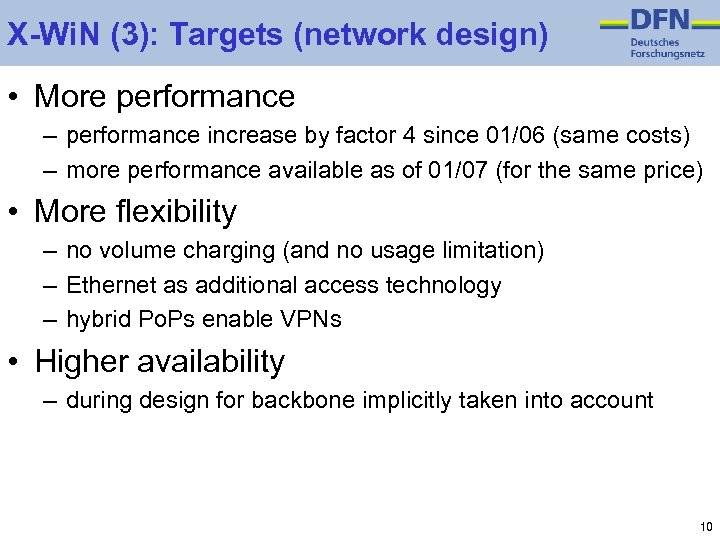 X-WiN (3): Targets (network design)

DFN
Deutsches
Forschungsnetz

• More performance
– performance increase by factor 4 since 01/06 (same costs)
– more performance available as of 01/07 (for the same price)

• More flexibility
– no volume charging (and no usage limitation)
– Ethernet as additional access technology
– hybrid PoPs enable VPNs

• Higher availability
– during design for backbone implicitly taken into account

10